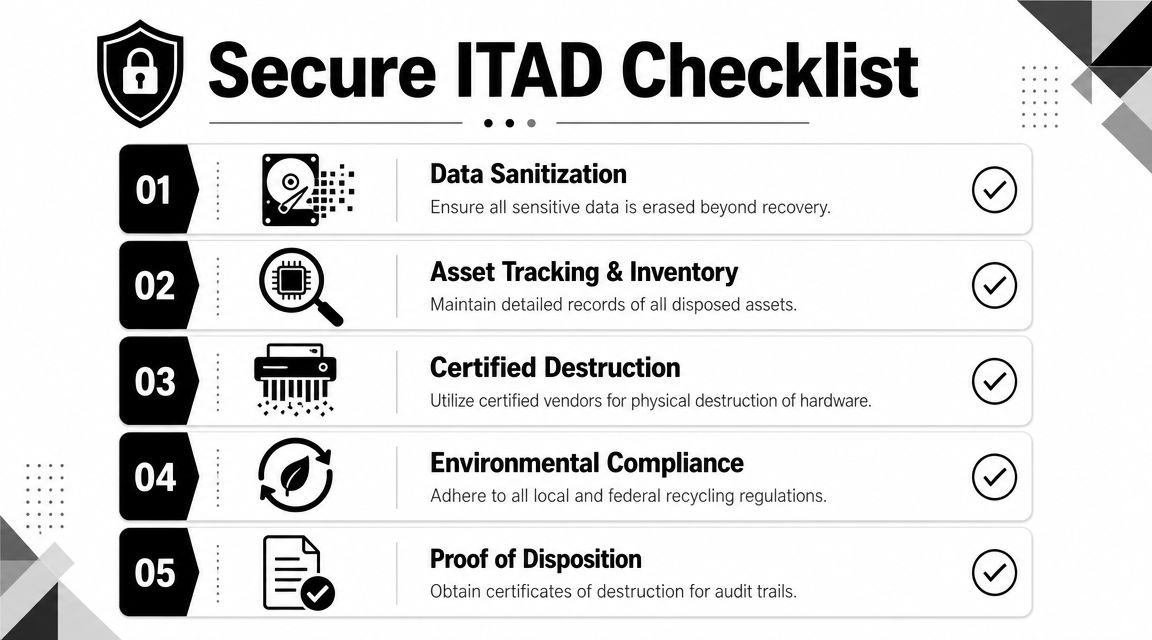 Secure ITAD Checklist

01
Data Sanitization
Ensure all sensitive data is erased beyond recovery.

02
Asset Tracking & Inventory
Maintain detailed records of all disposed assets.

03
Certified Destruction
Utilize certified vendors for physical destruction of hardware.

04
Environmental Compliance
Adhere to all local and federal recycling regulations.

05
Proof of Disposition
Obtain certificates of destruction for audit trails.